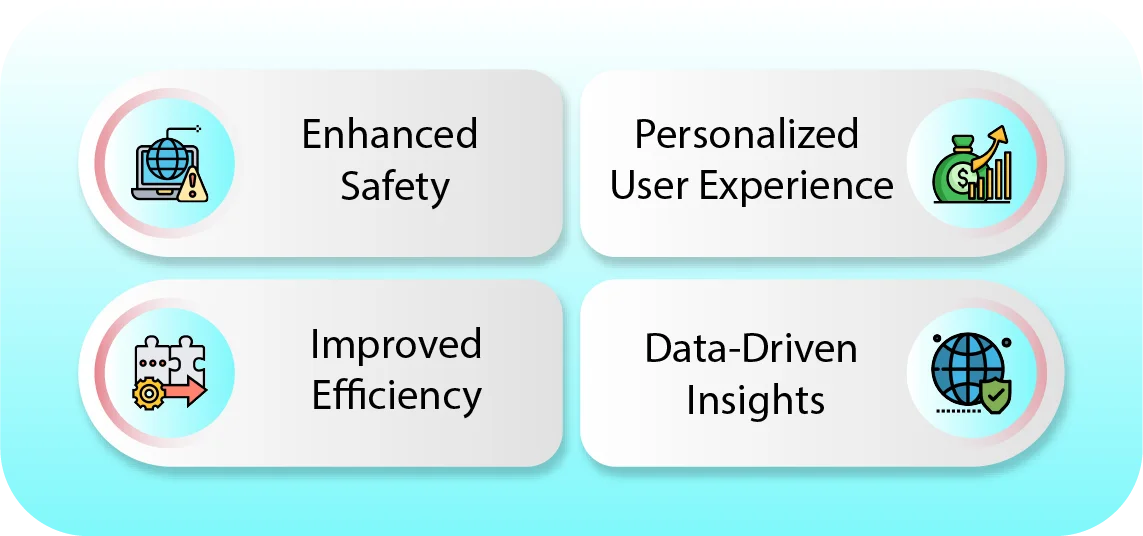 Enhanced Safety

Personalized User Experience

Improved Efficiency

Data-Driven Insights